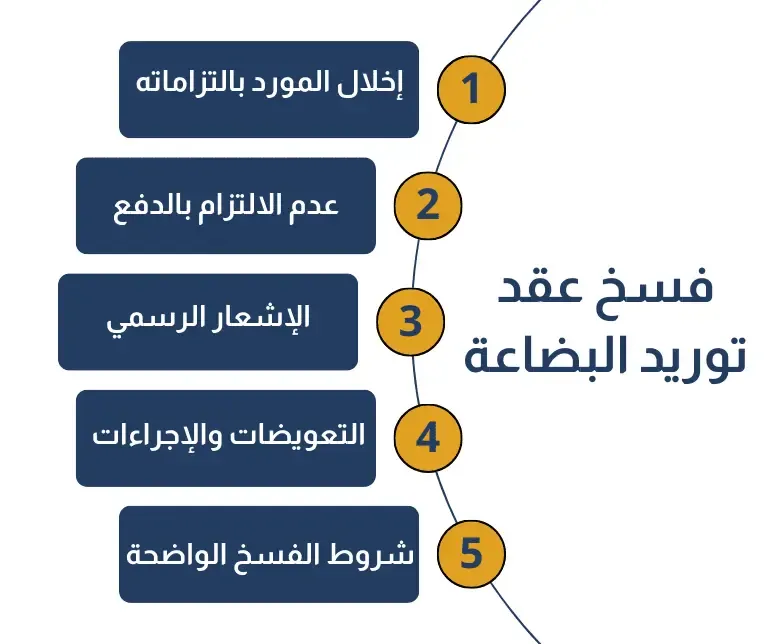 فسخ عقد
توريد البضاعة

1
إخلال المورد بالتزاماته

2
عدم الالتزام بالدفع

3
الإشعار الرسمي

4
التعويضات والإجراءات

5
شروط الفسخ الواضحة